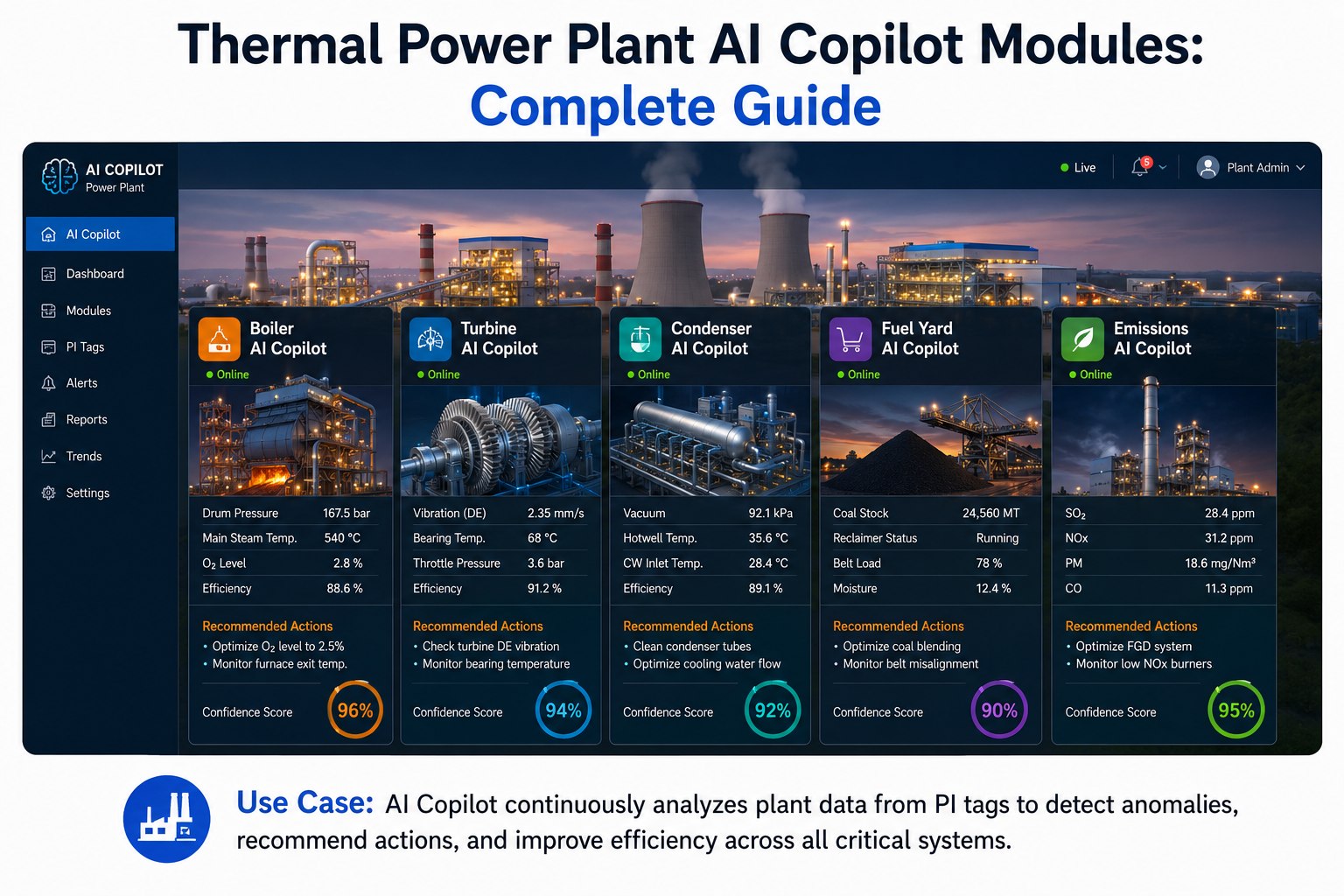 Thermal Power Plant AI Copilot Modules:
Complete Guide

AI COPILOT
Power Plant

AI Copilot
Dashboard
Modules
PI Tags
Alerts
Reports
Trends
Settings

Live
5
Plant Admin

Boiler AI Copilot
Online

| Drum Pressure | 167.5 bar |
|---|---|
| Main Steam Temp. | 540 °C |
| $O_2$ Level | 2.8 % |
| Efficiency | 88.6 % |

Recommended Actions
• Optimize $O_2$ level to 2.5%
• Monitor furnace exit temp.

Confidence Score 96%

Turbine AI Copilot
Online

| Vibration (DE) | 2.35 mm/s |
|---|---|
| Bearing Temp. | 68 °C |
| Throttle Pressure | 3.6 bar |
| Efficiency | 91.2 % |

Recommended Actions
• Check turbine DE vibration
• Monitor bearing temperature

Confidence Score 94%

Condenser AI Copilot
Online

| Vacuum | 92.1 kPa |
|---|---|
| Hotwell Temp. | 35.6 °C |
| CW Inlet Temp. | 28.4 °C |
| Efficiency | 89.1 % |

Recommended Actions
• Clean condenser tubes
• Optimize cooling water flow

Confidence Score 92%

Fuel Yard AI Copilot
Online

| Coal Stock | 24,560 MT |
|---|---|
| Reclaimer Status | Running |
| Belt Load | 78 % |
| Moisture | 12.4 % |

Recommended Actions
• Optimize coal blending
• Monitor belt misalignment

Confidence Score 90%

Emissions AI Copilot
Online

| $SO_2$ | 28.4 ppm |
|---|---|
| NOx | 31.2 ppm |
| PM | 18.6 mg/Nm³ |
| CO | 11.3 ppm |

Recommended Actions
• Optimize FGD system
• Monitor low NOx burners

Confidence Score 95%

Use Case: AI Copilot continuously analyzes plant data from PI tags to detect anomalies, recommend actions, and improve efficiency across all critical systems.